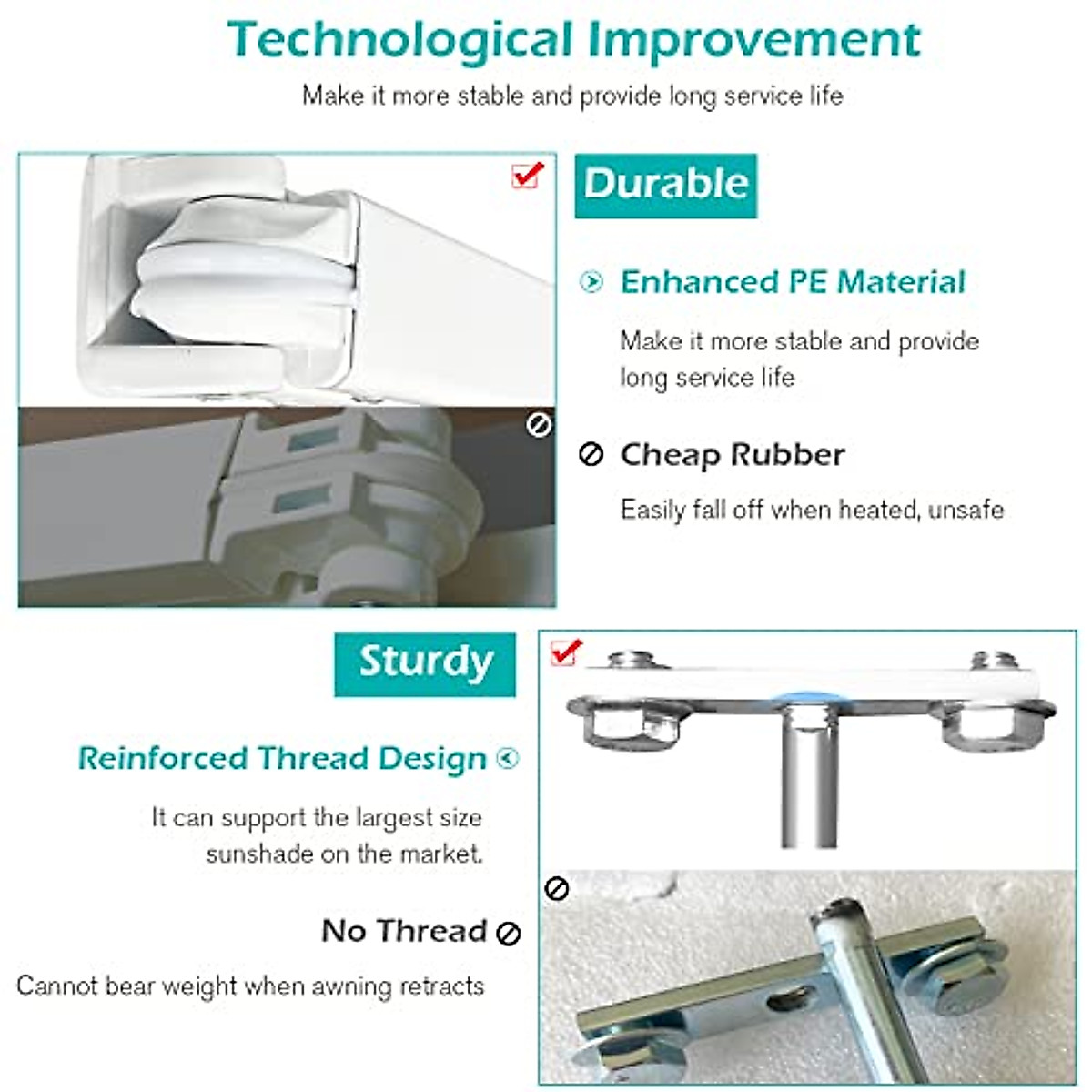 Technological Improvement

Make it more stable and provide long service life

Durable

Enhanced PE Material

Make it more stable and provide long service life

Cheap Rubber

Easily fall off when heated, unsafe

Sturdy

Reinforced Thread Design

It can support the largest size sunshade on the market.

No Thread

Cannot bear weight when awning retracts